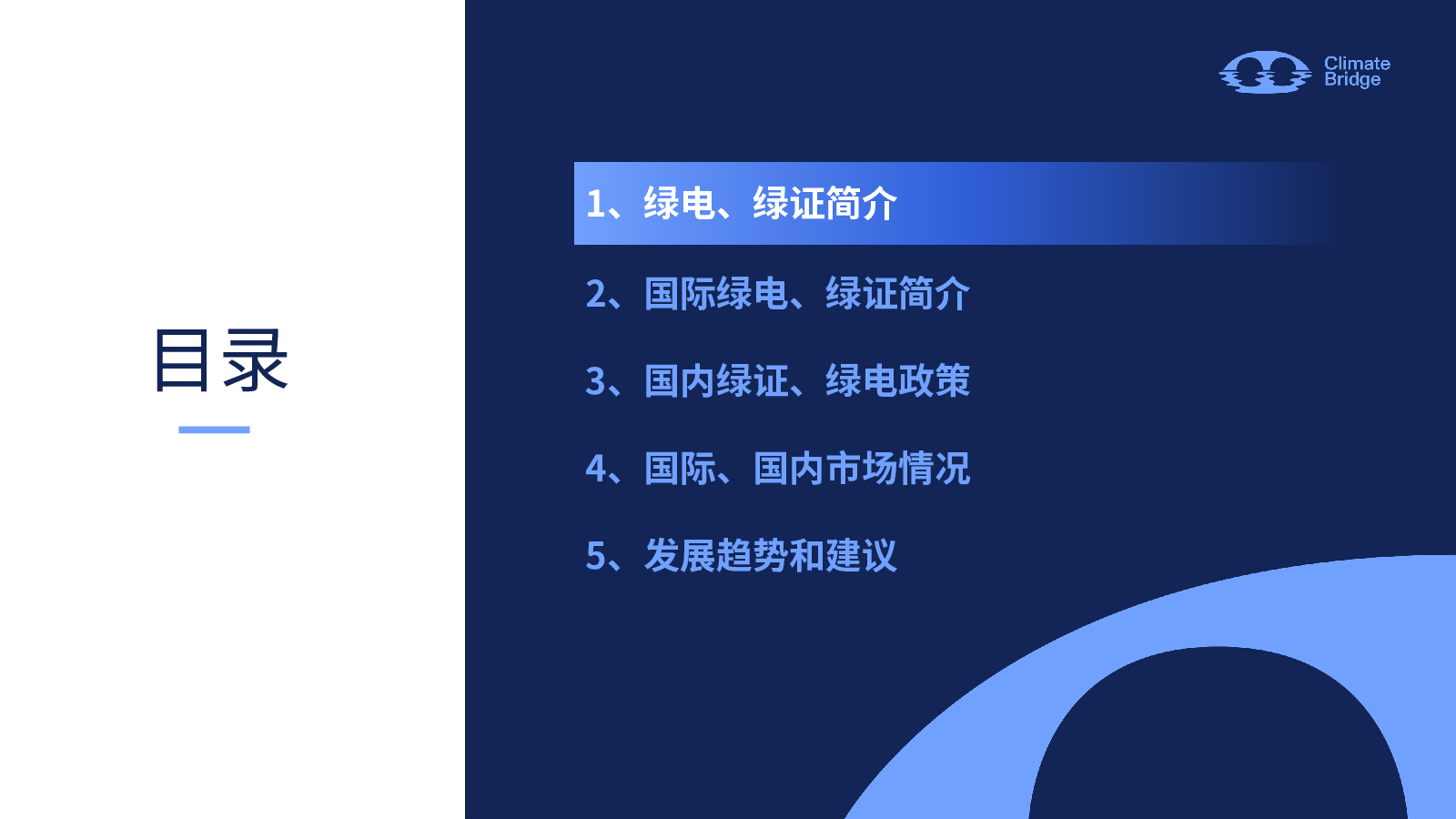 目录

Climate Bridge

1、绿电、绿证简介

2、国际绿电、绿证简介

3、国内绿证、绿电政策

4、国际、国内市场情况

5、发展趋势和建议